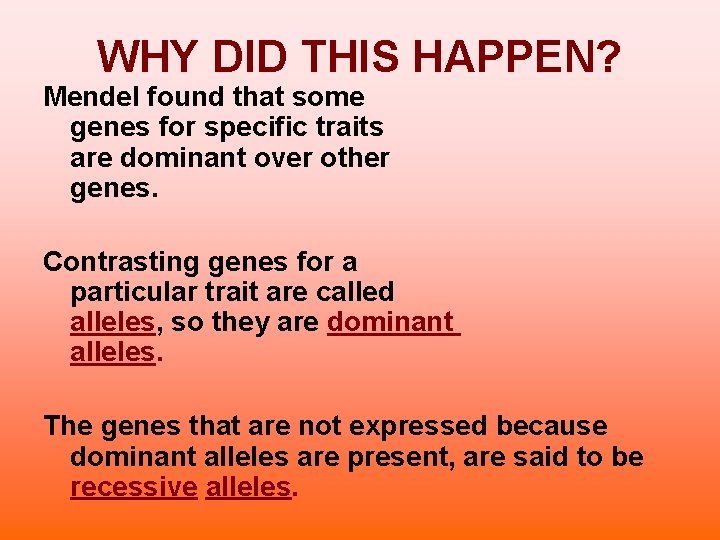 WHY DID THIS HAPPEN?

Mendel found that some genes for specific traits are dominant over other genes.

Contrasting genes for a particular trait are called alleles, so they are dominant alleles.

The genes that are not expressed because dominant alleles are present, are said to be recessive alleles.